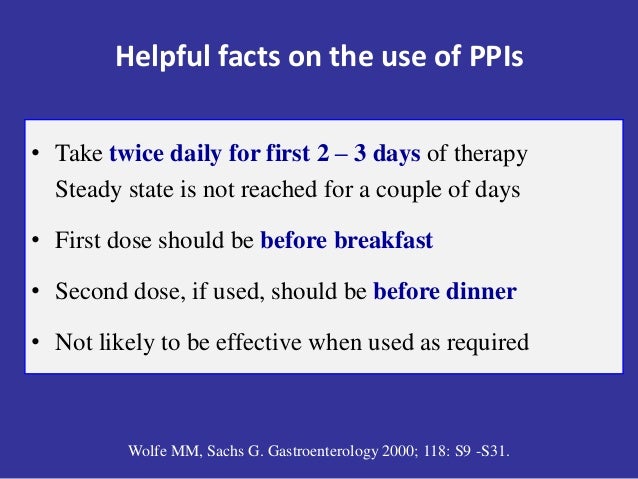 Helpful facts on the use of PPIs

• Take twice daily for first 2 – 3 days of therapy
Steady state is not reached for a couple of days

• First dose should be before breakfast

• Second dose, if used, should be before dinner

• Not likely to be effective when used as required

Wolfe MM, Sachs G. Gastroenterology 2000; 118: S9 -S31.